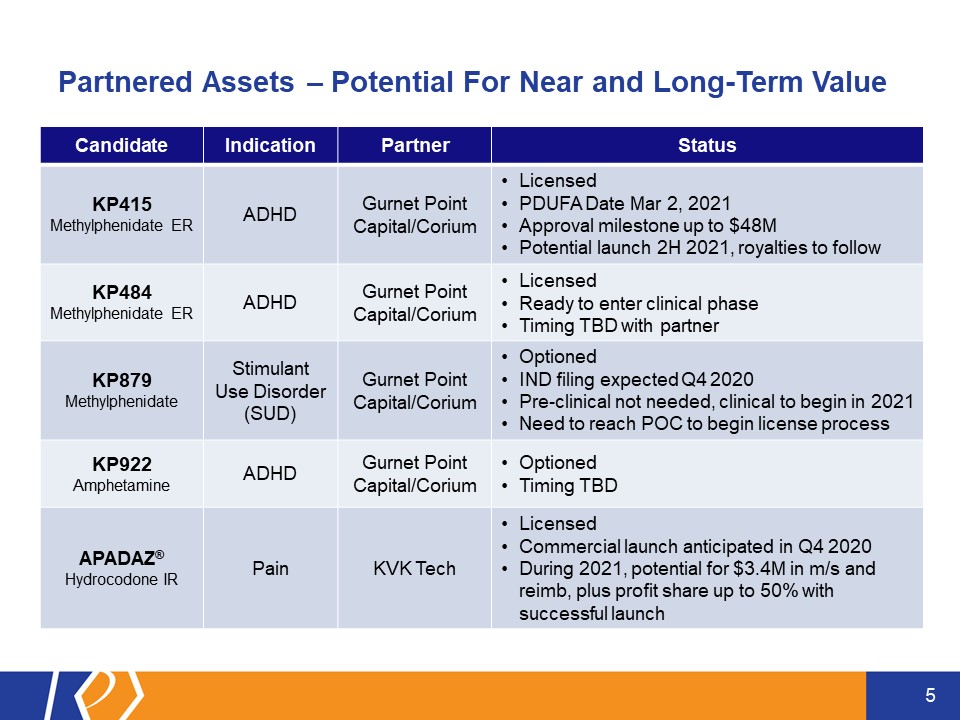 Partnered Assets – Potential For Near and Long-Term Value

| Candidate | Indication | Partner | Status |
|---|---|---|---|
| **KP415** Methylphenidate ER | ADHD | Gurnet Point Capital/Corium | • Licensed • PDUFA Date Mar 2, 2021 • Approval milestone up to \$48M • Potential launch 2H 2021, royalties to follow |
| **KP484** Methylphenidate ER | ADHD | Gurnet Point Capital/Corium | • Licensed • Ready to enter clinical phase • Timing TBD with partner |
| **KP879** Methylphenidate | Stimulant Use Disorder (SUD) | Gurnet Point Capital/Corium | • Optioned • IND filing expected Q4 2020 • Pre-clinical not needed, clinical to begin in 2021 • Need to reach POC to begin license process |
| **KP922** Amphetamine | ADHD | Gurnet Point Capital/Corium | • Optioned • Timing TBD |
| **APADAZ®** Hydrocodone IR | Pain | KVK Tech | • Licensed • Commercial launch anticipated in Q4 2020 • During 2021, potential for \$3.4M in m/s and reimb, plus profit share up to 50% with successful launch |

5